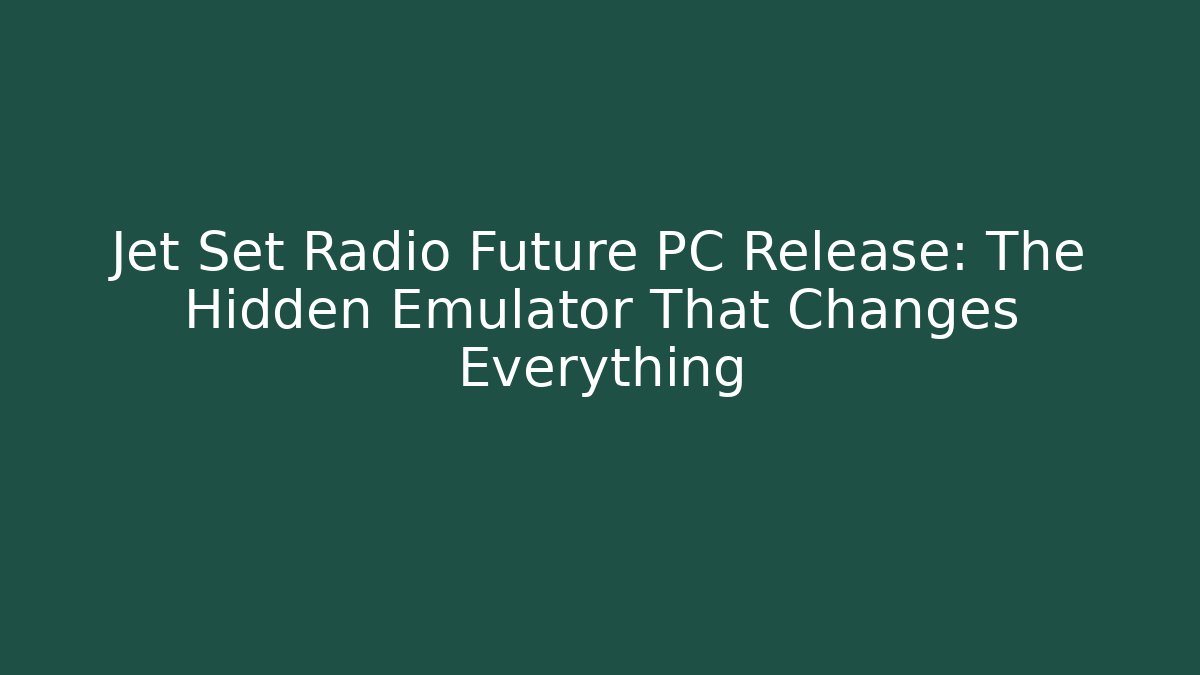 Jet Set Radio Future PC Release: The Hidden Emulator That Changes Everything